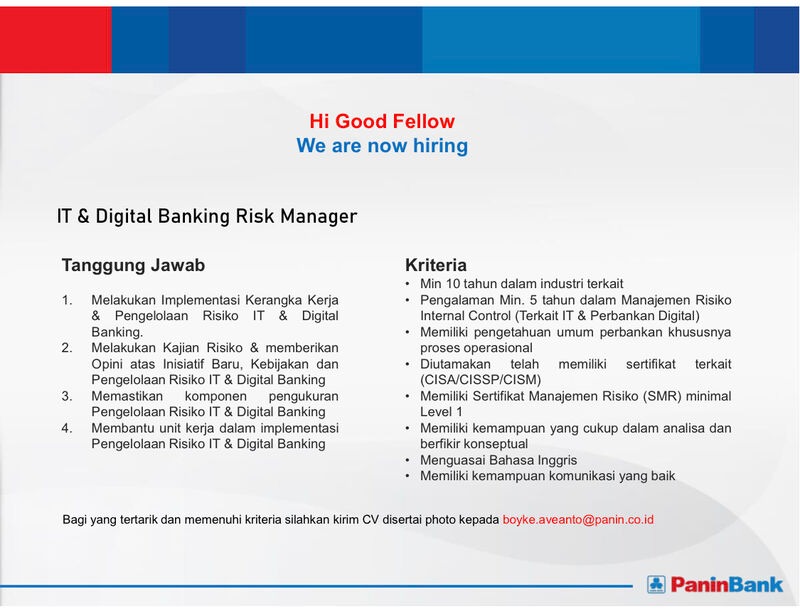 Hi Good Fellow
We are now hiring

IT & Digital Banking Risk Manager

Tanggung Jawab

1. Melakukan Implementasi Kerangka Kerja & Pengelolaan Risiko IT & Digital Banking.
2. Melakukan Kajian Risiko & memberikan Opini atas Inisiatif Baru, Kebijakan dan Pengelolaan Risiko IT & Digital Banking
3. Memastikan komponen pengukuran Pengelolaan Risiko IT & Digital Banking
4. Membantu unit kerja dalam implementasi Pengelolaan Risiko IT & Digital Banking

Kriteria
• Min 10 tahun dalam industri terkait
• Pengalaman Min. 5 tahun dalam Manajemen Risiko Internal Control (Terkait IT & Perbankan Digital)
• Memiliki pengetahuan umum perbankan khususnya proses operasional
• Diutamakan telah memiliki sertifikat terkait (CISA/CISSP/CISM)
• Memiliki Sertifikat Manajemen Risiko (SMR) minimal Level 1
• Memiliki kemampuan yang cukup dalam analisa dan berfikir konseptual
• Menguasai Bahasa Inggris
• Memiliki kemampuan komunikasi yang baik

Bagi yang tertarik dan memenuhi kriteria silahkan kirim CV disertai photo kepada boyke.aveanto@panin.co.id

PaninBank